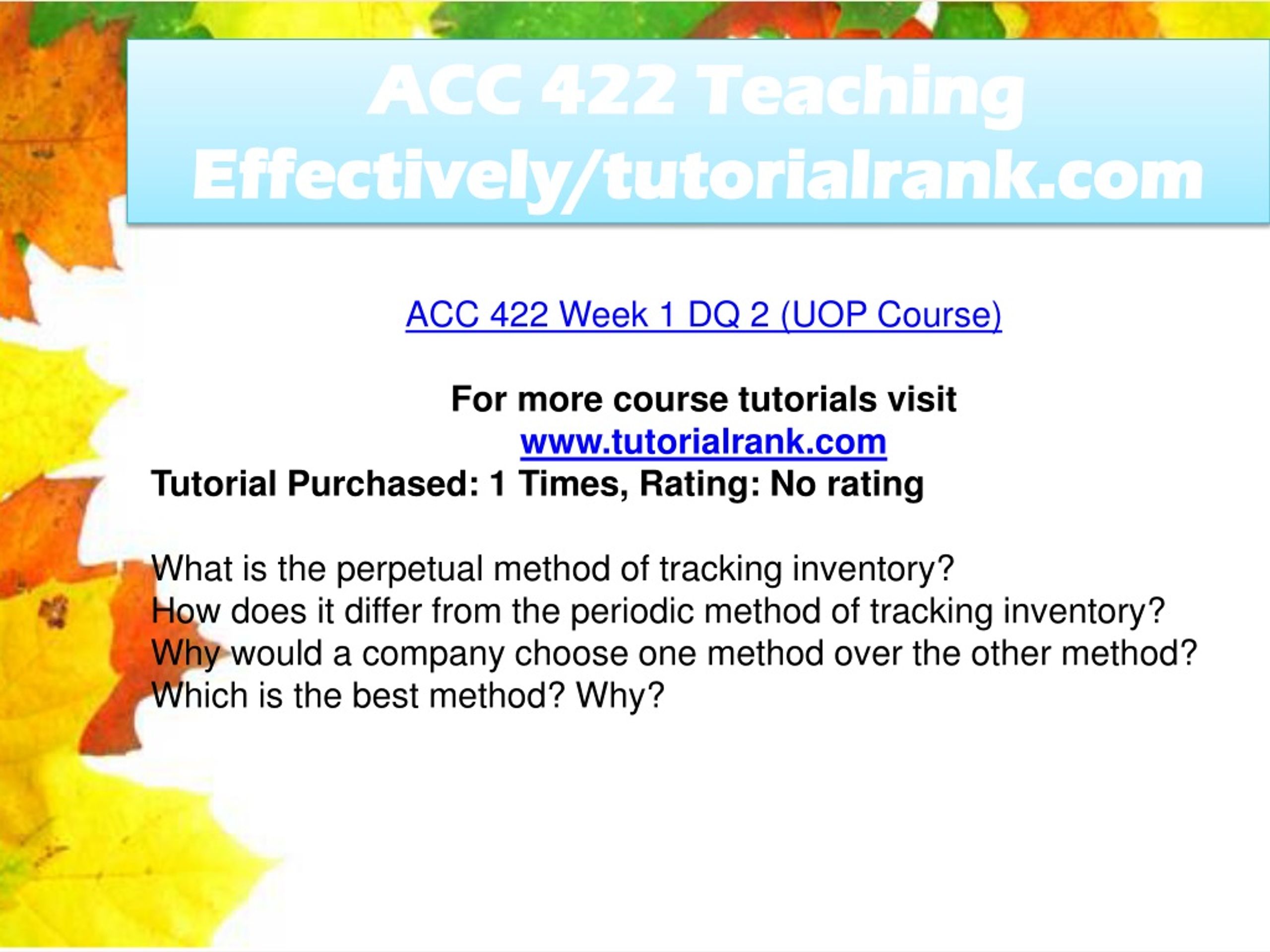 ACC 422 Teaching Effectively/tutorialrank.com

ACC 422 Week 1 DQ 2 (UOP Course)

For more course tutorials visit
www.tutorialrank.com
Tutorial Purchased: 1 Times, Rating: No rating

What is the perpetual method of tracking inventory?
How does it differ from the periodic method of tracking inventory?
Why would a company choose one method over the other method?
Which is the best method? Why?